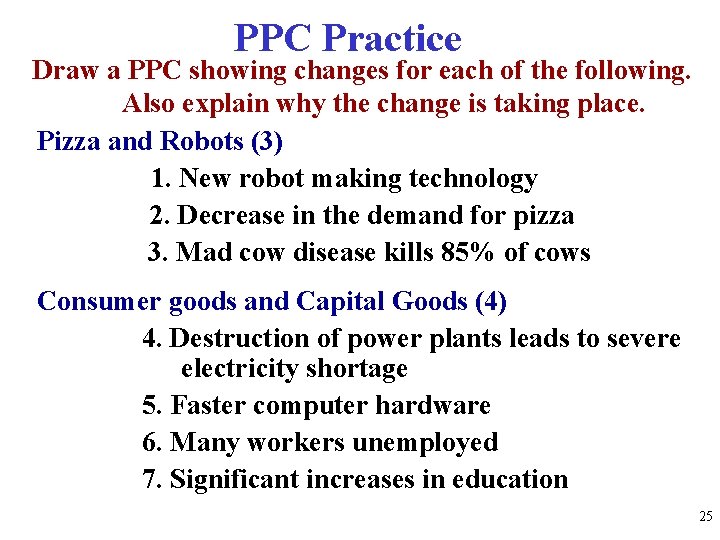 PPC Practice

Draw a PPC showing changes for each of the following. Also explain why the change is taking place.

Pizza and Robots (3)

1. New robot making technology
2. Decrease in the demand for pizza
3. Mad cow disease kills 85% of cows

Consumer goods and Capital Goods (4)

4. Destruction of power plants leads to severe electricity shortage
5. Faster computer hardware
6. Many workers unemployed
7. Significant increases in education

25